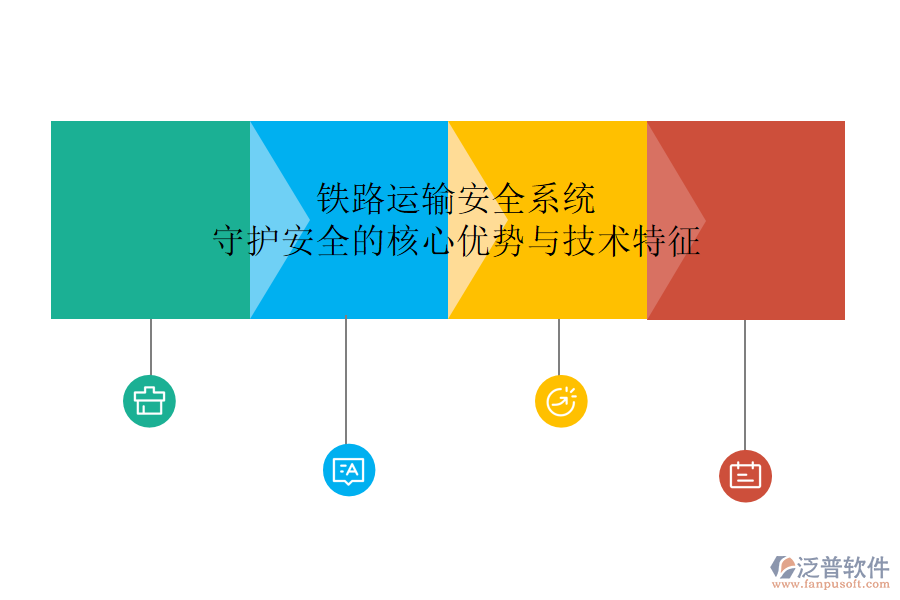 铁路运输安全系统
守护安全的核心优势与技术特征

泛普软件
www.fanpusoft.com